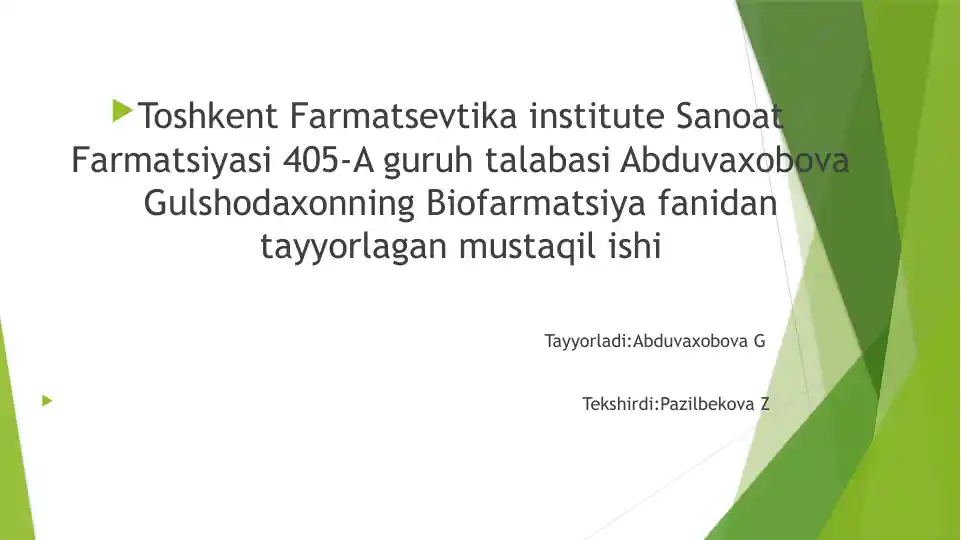 Toshkent Farmatsevtika institute Sanoat Farmatsiyasi 405-A guruh talabasi Abduvaxobova Gulshodaxonning Biofarmatsiya fanidan tayyorlagan mustaqil ishi

Tayyorladi:Abduvaxobova G

Tekshirdi:Pazilbekova Z